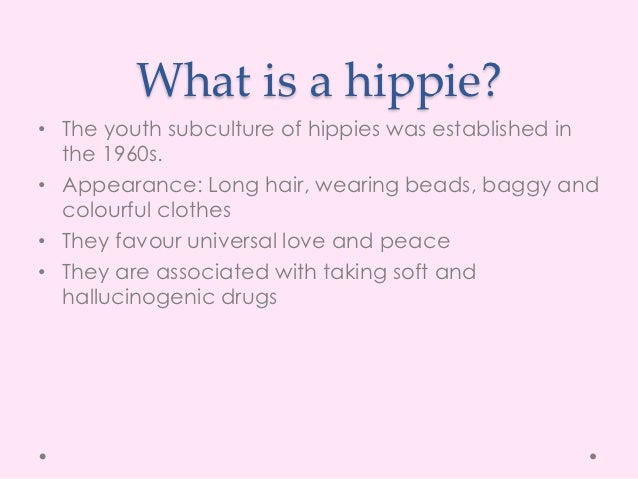 What is a hippie?

• The youth subculture of hippies was established in the 1960s.
• Appearance: Long hair, wearing beads, baggy and colourful clothes
• They favour universal love and peace
• They are associated with taking soft and hallucinogenic drugs